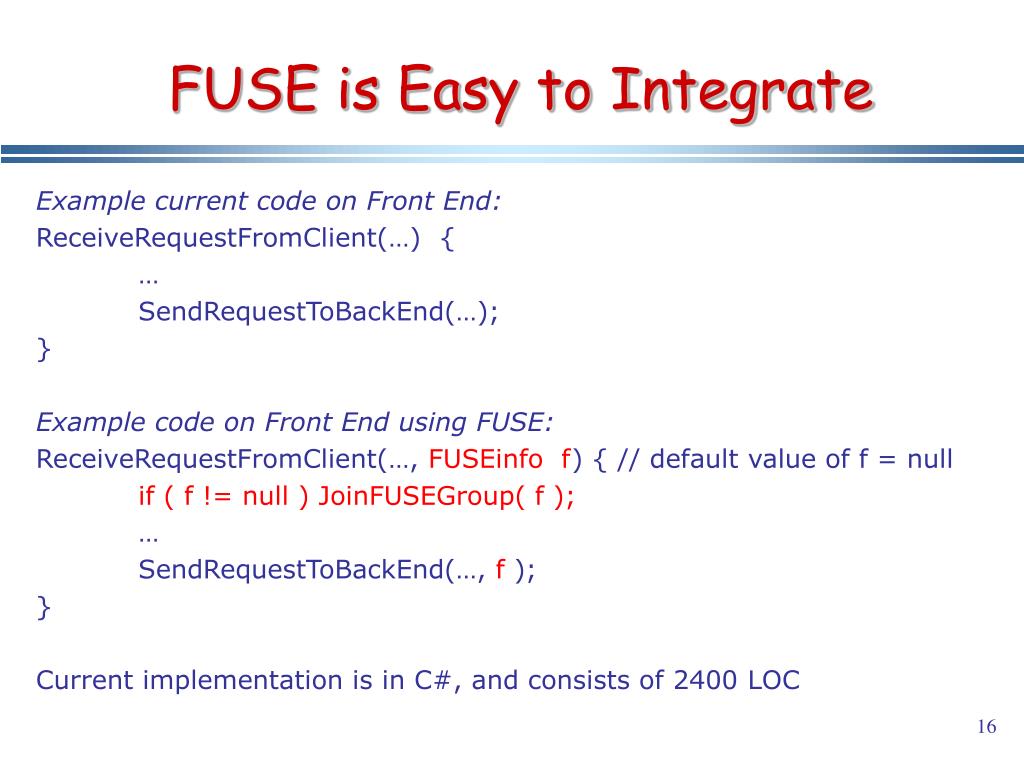 FUSE is Easy to Integrate

Example current code on Front End:
ReceiveRequestFromClient(…) {
…
SendRequestToBackEnd(…);
}

Example code on Front End using FUSE:
ReceiveRequestFromClient(…, FUSEinfo f) { // default value of f = null
if ( f != null ) JoinFUSEGroup( f );
…
SendRequestToBackEnd(…, f );
}

Current implementation is in C#, and consists of 2400 LOC

16